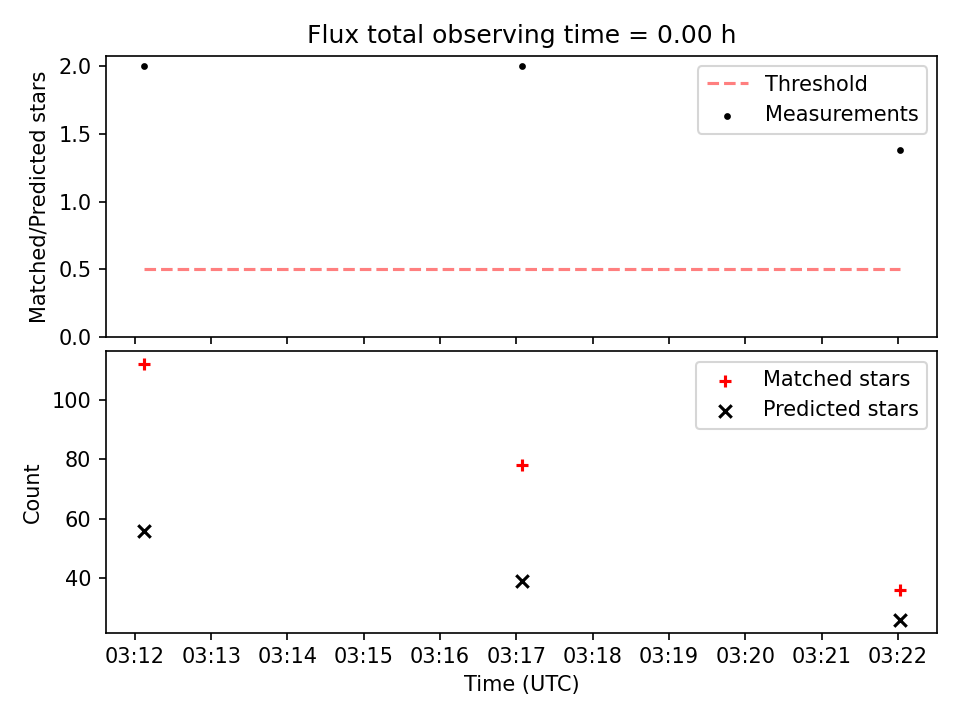 Flux total observing time = 0.00 h

Matched/Predicted stars

2.0
1.5
1.0
0.5
0.0

Threshold
Measurements

Count

100
80
60
40

Matched stars
Predicted stars

03:12 03:13 03:14 03:15 03:16 03:17 03:18 03:19 03:20 03:21 03:22

Time (UTC)